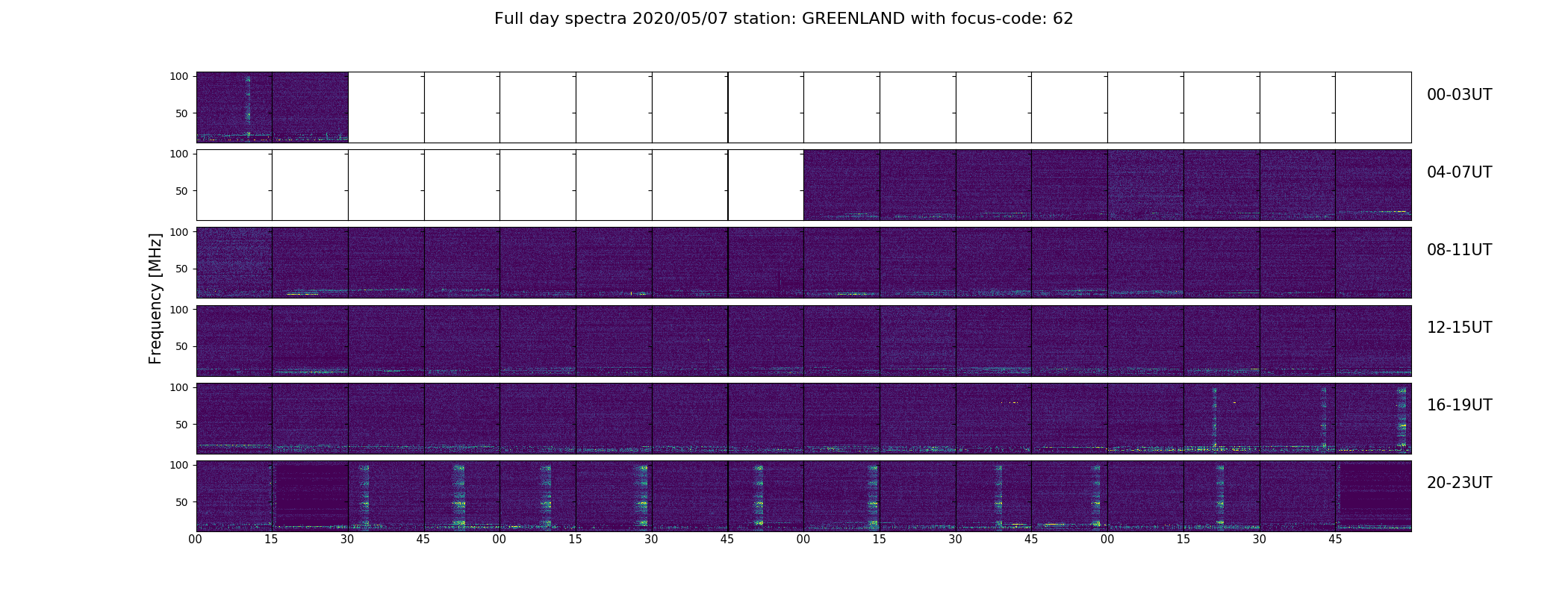 Full day spectra 2020/05/07 station: GREENLAND with focus-code: 62

Frequency [MHz]

100
50
00-03UT

100
50
04-07UT

100
50
08-11UT

100
50
12-15UT

100
50
16-19UT

100
50
20-23UT

00 15 30 45 00 15 30 45 00 15 30 45 00 15 30 45